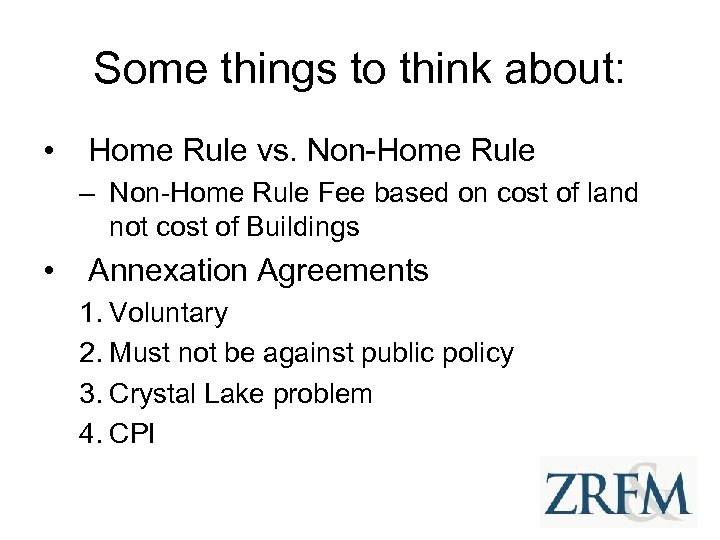 Some things to think about:

• Home Rule vs. Non-Home Rule
– Non-Home Rule Fee based on cost of land not cost of Buildings

• Annexation Agreements
1. Voluntary
2. Must not be against public policy
3. Crystal Lake problem
4. CPI

ZRFM &